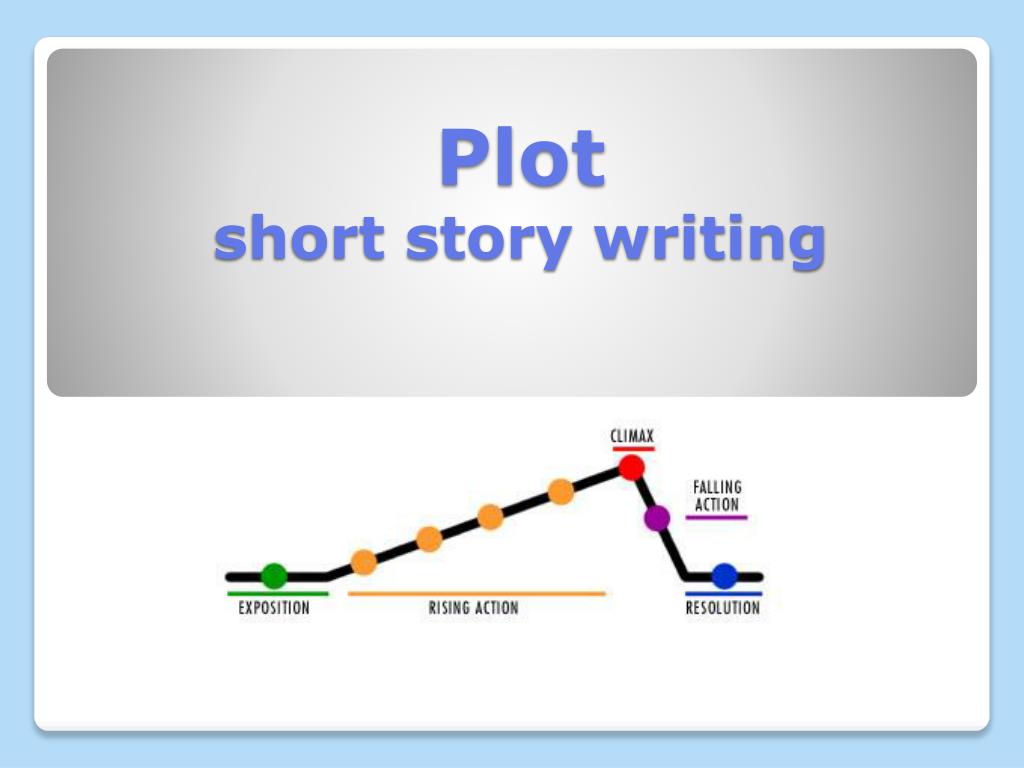 Plot
short story writing

CLIMAX
FALLING ACTION
EXPOSITION
RISING ACTION
RESOLUTION